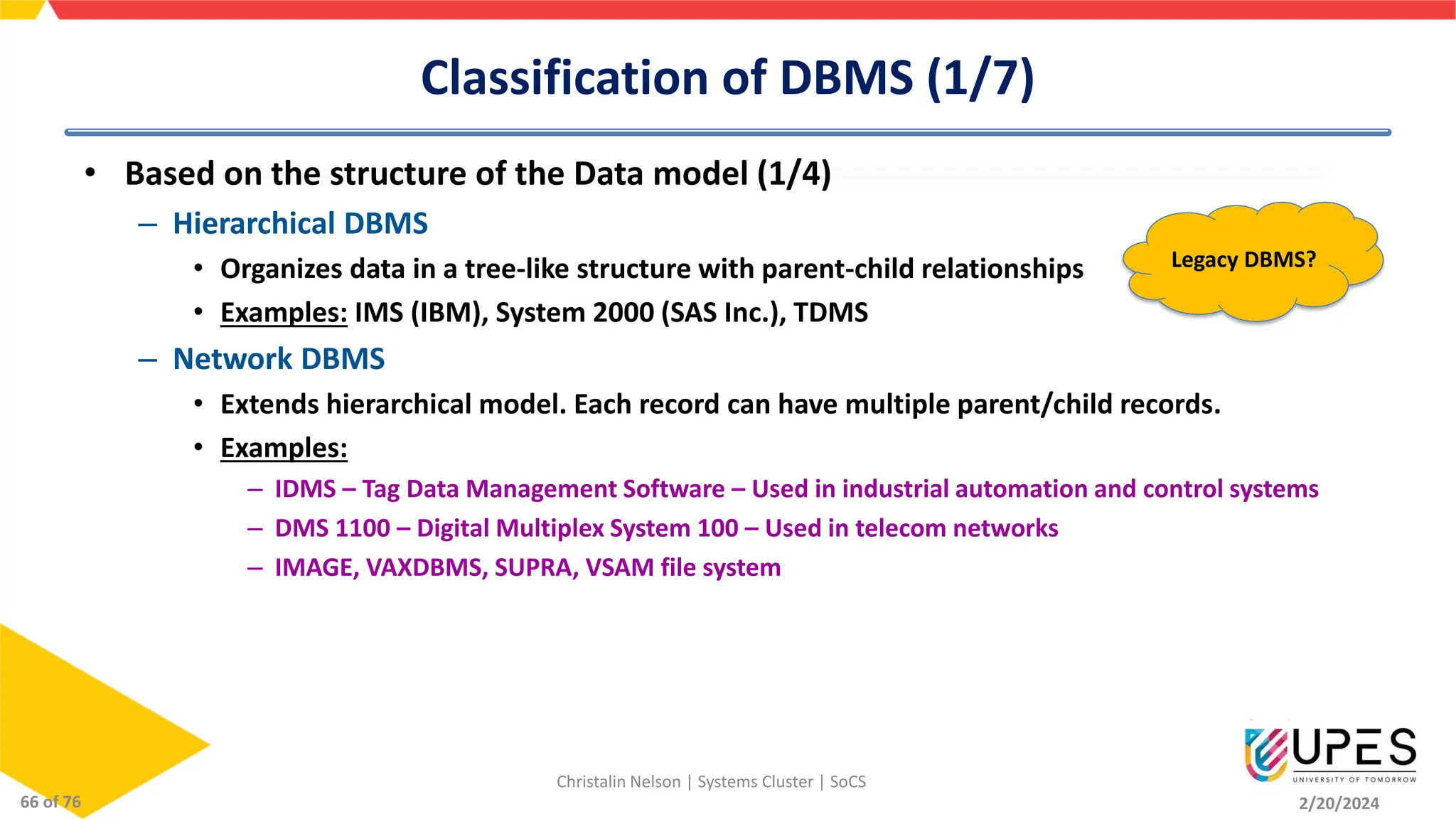 Classification of DBMS (1/7)

• Based on the structure of the Data model (1/4)

– Hierarchical DBMS

• Organizes data in a tree-like structure with parent-child relationships

• Examples: IMS (IBM), System 2000 (SAS Inc.), TDMS

Legacy DBMS?

– Network DBMS

• Extends hierarchical model. Each record can have multiple parent/child records.

• Examples:

– IDMS – Tag Data Management Software – Used in industrial automation and control systems

– DMS 1100 – Digital Multiplex System 100 – Used in telecom networks

– IMAGE, VAXDBMS, SUPRA, VSAM file system

66 of 76

Christalin Nelson | Systems Cluster | SoCS

UPES
UNIVERSITY OF TOMORROW

2/20/2024